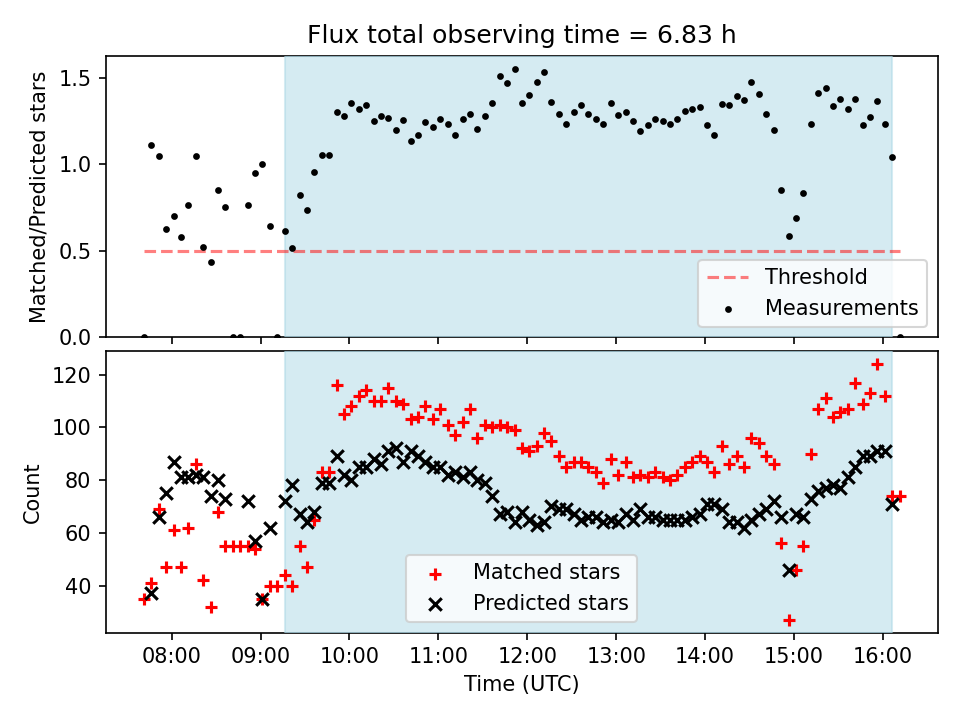 Flux total observing time = 6.83 h

Matched/Predicted stars

1.5
1.0
0.5
0.0

Threshold
Measurements

Count

120
100
80
60
40

Matched stars
Predicted stars

08:00 09:00 10:00 11:00 12:00 13:00 14:00 15:00 16:00

Time (UTC)